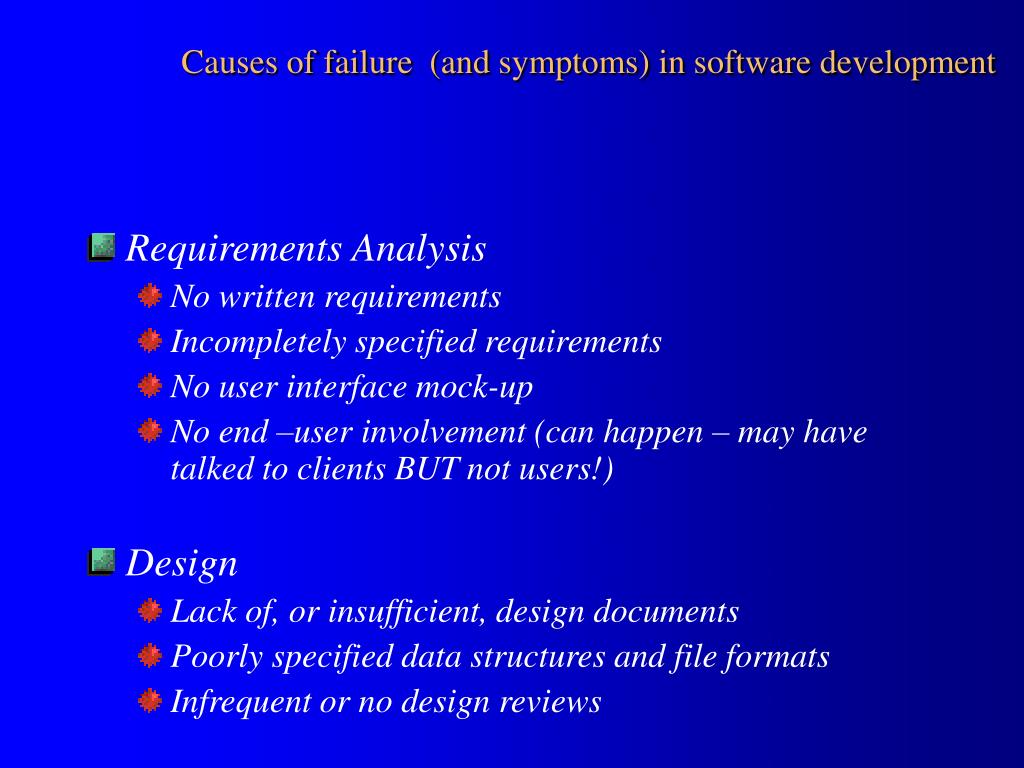 Causes of failure (and symptoms) in software development

Requirements Analysis

No written requirements

Incompletely specified requirements

No user interface mock-up

No end –user involvement (can happen – may have talked to clients BUT not users!)

Design

Lack of, or insufficient, design documents

Poorly specified data structures and file formats

Infrequent or no design reviews